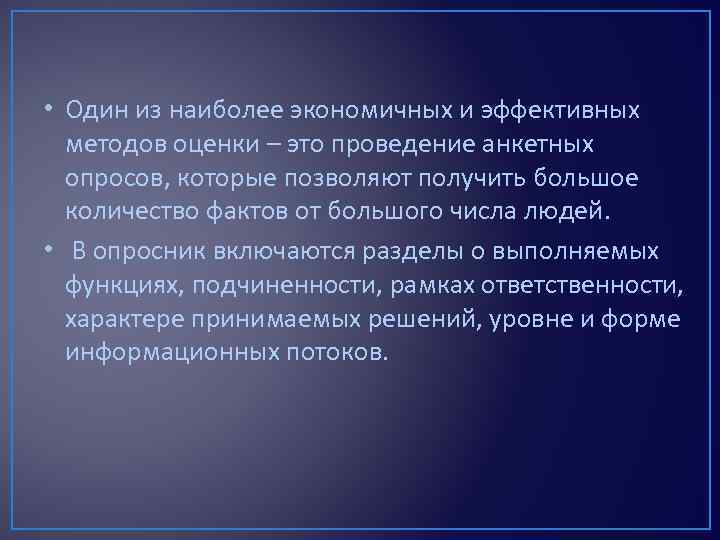 • Один из наиболее экономичных и эффективных методов оценки – это проведение анкетных опросов, которые позволяют получить большое количество фактов от большого числа людей.

• В опросник включаются разделы о выполняемых функциях, подчиненности, рамках ответственности, характере принимаемых решений, уровне и форме информационных потоков.